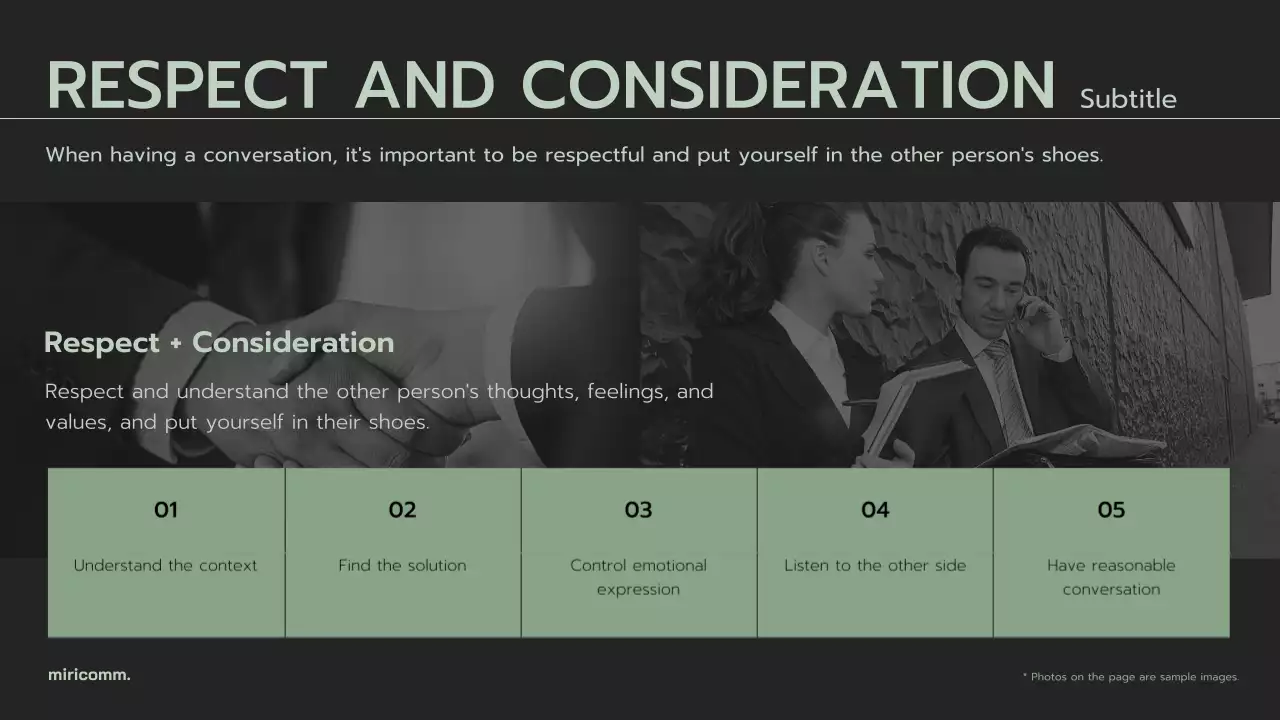 RESPECT AND CONSIDERATION Subtitle

When having a conversation, it's important to be respectful and put yourself in the other person's shoes.

Respect + Consideration

Respect and understand the other person's thoughts, feelings, and values, and put yourself in their shoes.

| 01 | 02 | 03 | 04 | 05 |
|---|---|---|---|---|
| Understand the context | Find the solution | Control emotional expression | Listen to the other side | Have reasonable conversation |

miricomm.

* Photos on the page are sample images.